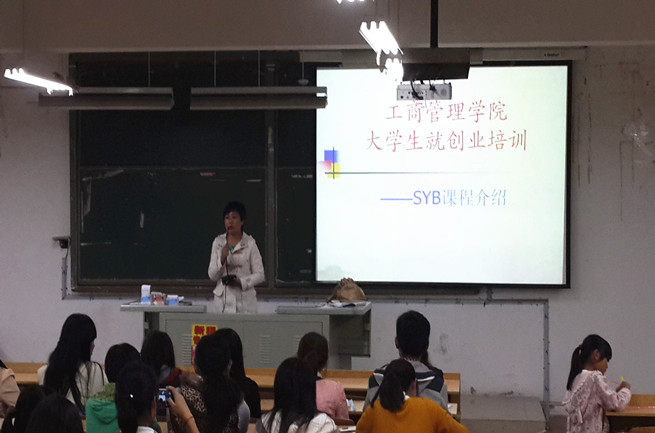 工商管理学院
大学生就创业培训

——SYB课程介绍